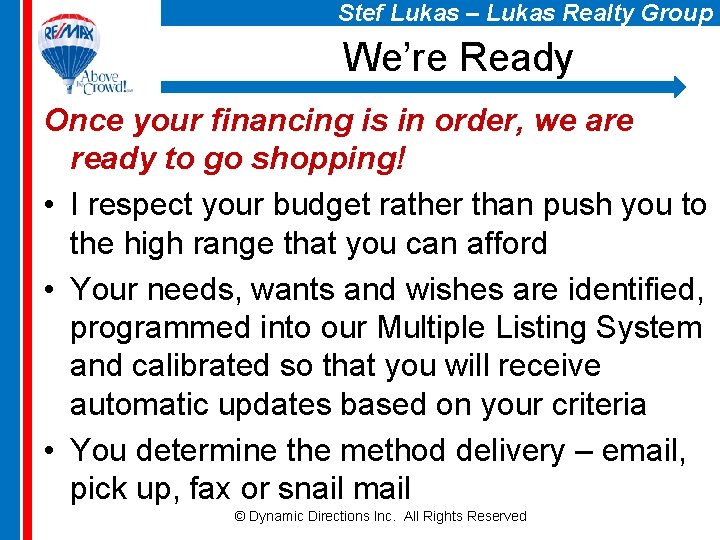 RE/MAX
Above the Crowd!

Stef Lukas – Lukas Realty Group

We're Ready

Once your financing is in order, we are ready to go shopping!

• I respect your budget rather than push you to the high range that you can afford
• Your needs, wants and wishes are identified, programmed into our Multiple Listing System and calibrated so that you will receive automatic updates based on your criteria
• You determine the method delivery – email, pick up, fax or snail mail

© Dynamic Directions Inc. All Rights Reserved